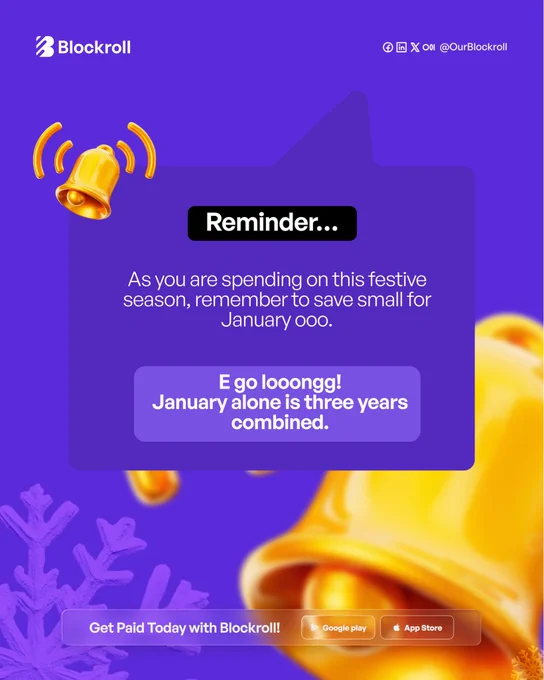 Blockroll

@OurBlockroll

Reminder...

As you are spending on this festive season, remember to save small for January ooo.

E go looongg!
January alone is three years combined.

Get Paid Today with Blockroll!

Google play

App Store